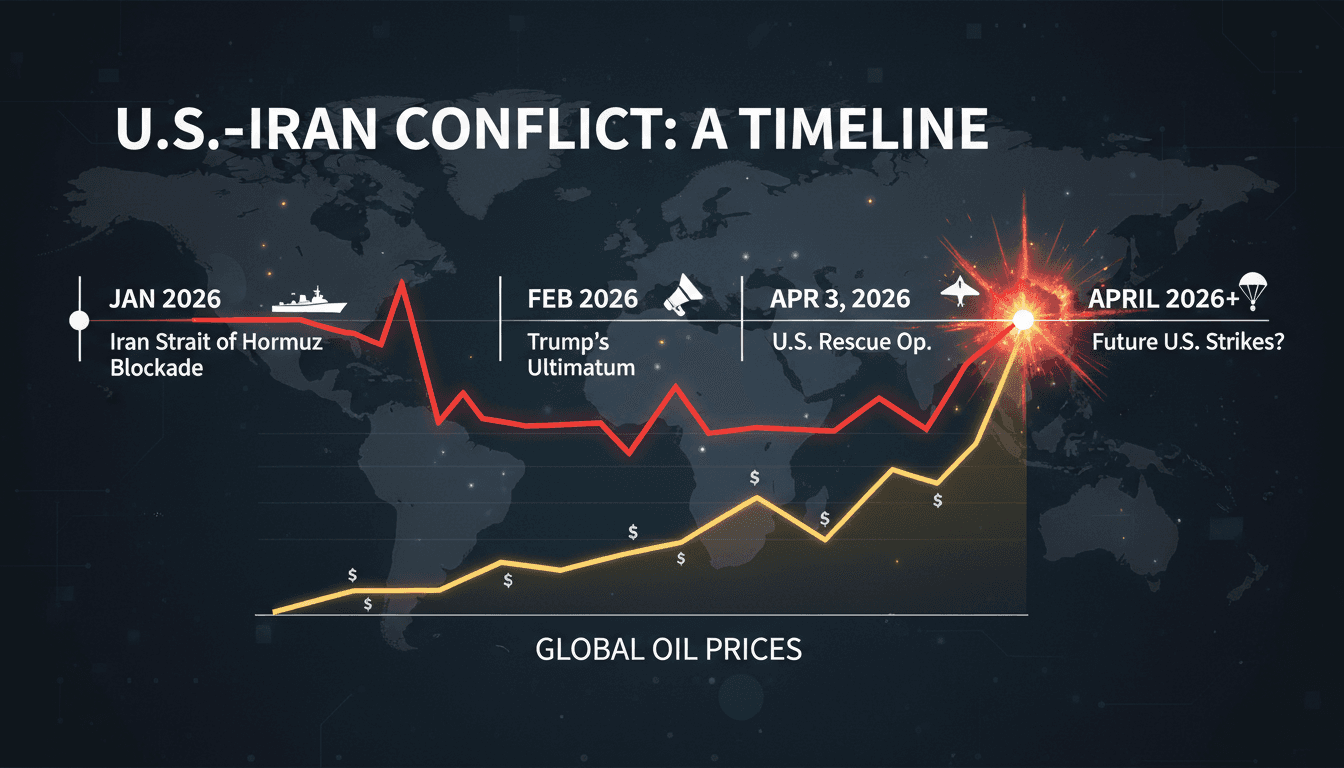 U.S.-IRAN CONFLICT: A TIMELINE

JAN 2026

Iran Strait of Hormuz Blockade

FEB 2026

Trump's Ultimatum

APR 3, 2026

U.S. Rescue Op.

APRIL 2026+

Future U.S. Strikes?

$ $ $ $ $ $ $ $

GLOBAL OIL PRICES